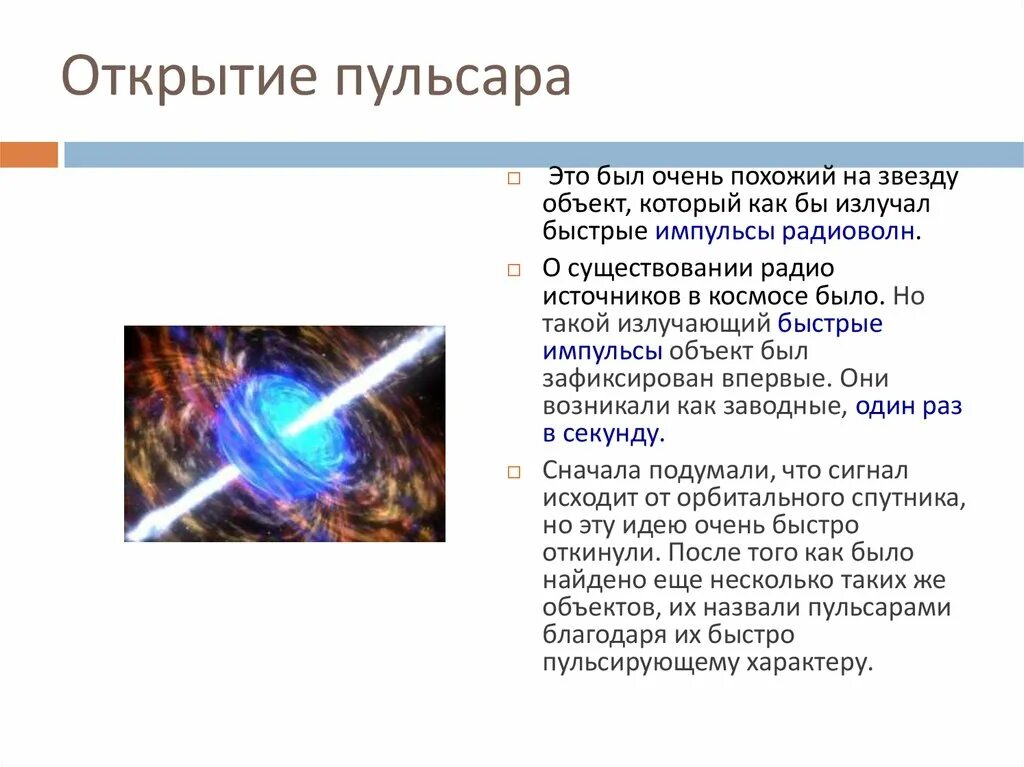 Открытие пульсара

Это был очень похожий на звезду объект, который как бы излучал быстрые импульсы радиоволн.

О существовании радио источников в космосе было. Но такой излучающий быстрые импульсы объект был зафиксирован впервые. Они возникали как заводные, один раз в секунду.

Сначала подумали, что сигнал исходит от орбитального спутника, но эту идею очень быстро откинули. После того как было найдено еще несколько таких же объектов, их назвали пульсарами благодаря их быстро пульсирующему характеру.